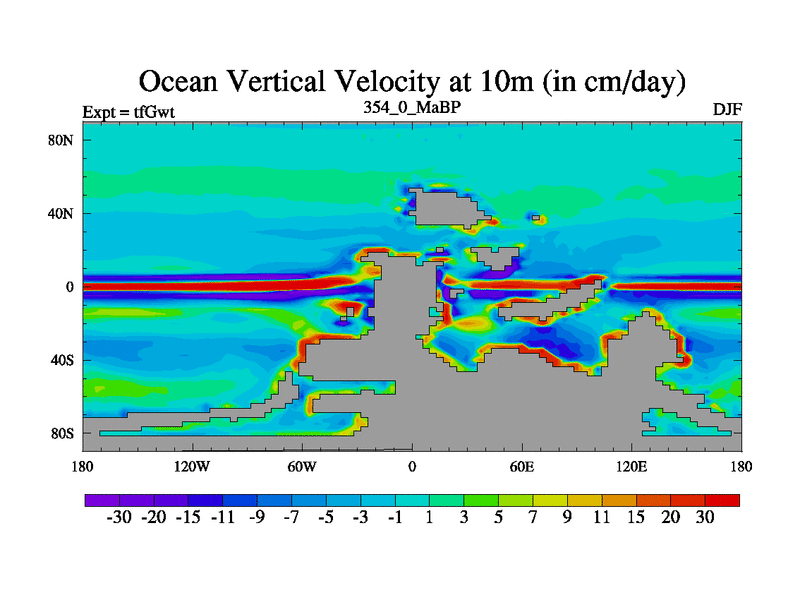 Ocean Vertical Velocity at 10m (in cm/day)

Expt = tfGwt

354_0_MaBP

DJF

80N
40N
0
40S
80S

180 120W 60W 0 60E 120E 180

-30 -20 -15 -11 -9 -7 -5 -3 -1 1 3 5 7 9 11 15 20 30